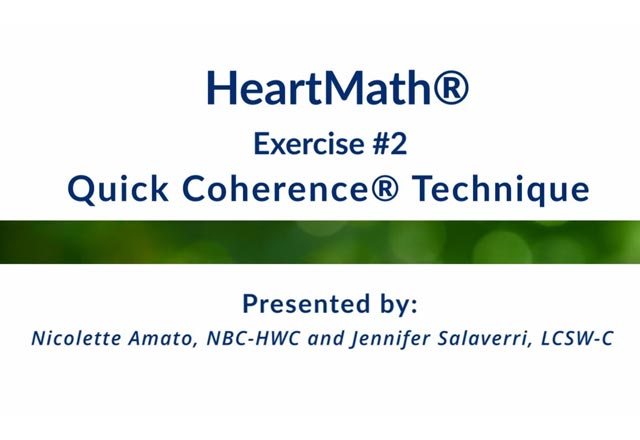 HeartMath®

Exercise #2

Quick Coherence® Technique

Presented by:

Nicolette Amato, NBC-HWC and Jennifer Salaverri, LCSW-C